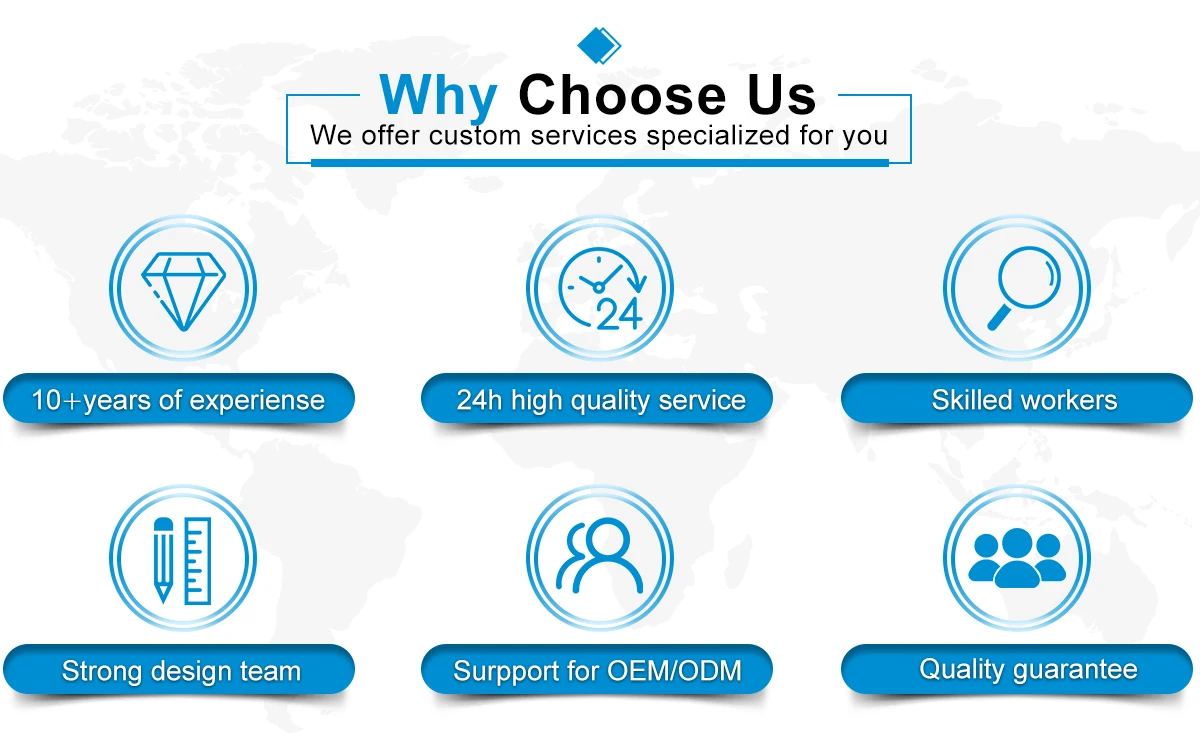 Why Choose Us
We offer custom services specialized for you

24

10+years of experiense

24h high quality service

Skilled workers

Strong design team

Surpport for OEM/ODM

Quality guarantee